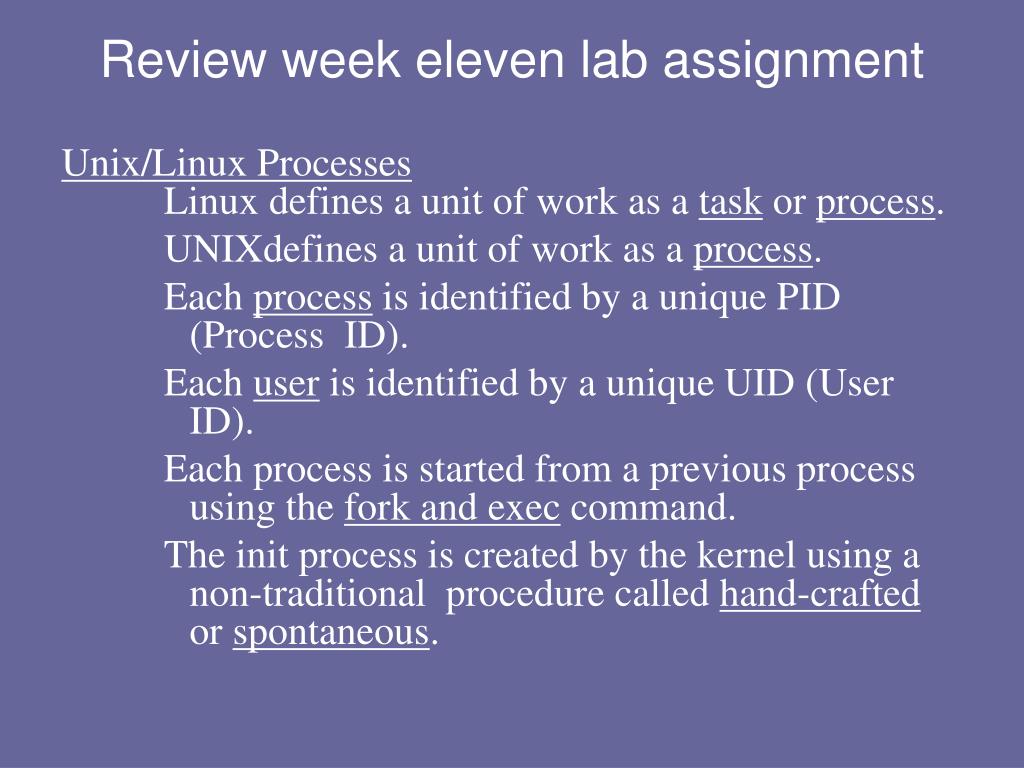 Review week eleven lab assignment

Unix/Linux Processes

Linux defines a unit of work as a task or process.

UNIXdefines a unit of work as a process.

Each process is identified by a unique PID (Process ID).

Each user is identified by a unique UID (User ID).

Each process is started from a previous process using the fork and exec command.

The init process is created by the kernel using a non-traditional procedure called hand-crafted or spontaneous.